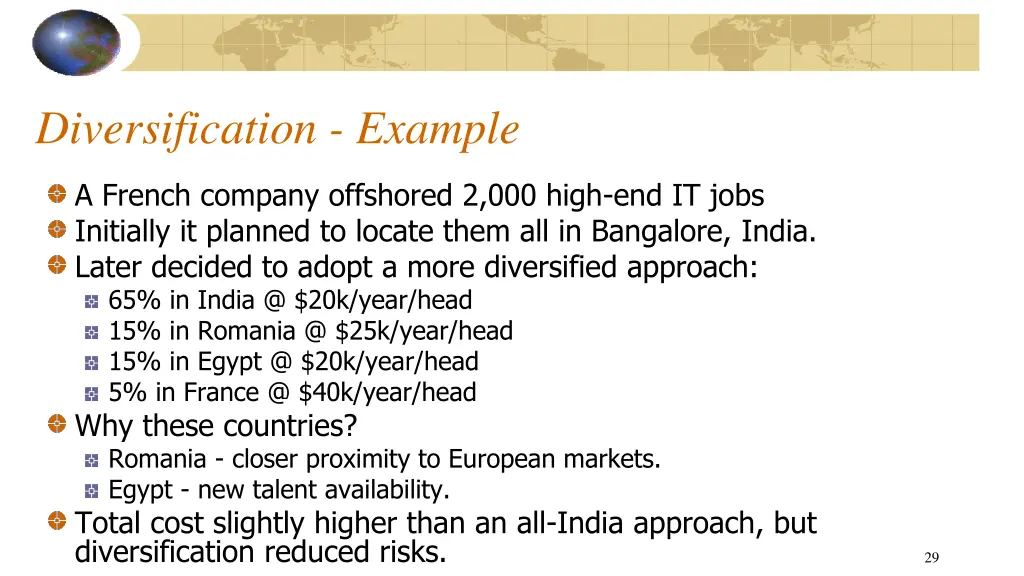 Diversification - Example

A French company offshored 2,000 high-end IT jobs

Initially it planned to locate them all in Bangalore, India.

Later decided to adopt a more diversified approach:

65% in India @ \$20k/year/head

15% in Romania @ \$25k/year/head

15% in Egypt @ \$20k/year/head

5% in France @ \$40k/year/head

Why these countries?

Romania - closer proximity to European markets.

Egypt - new talent availability.

Total cost slightly higher than an all-India approach, but diversification reduced risks.

29